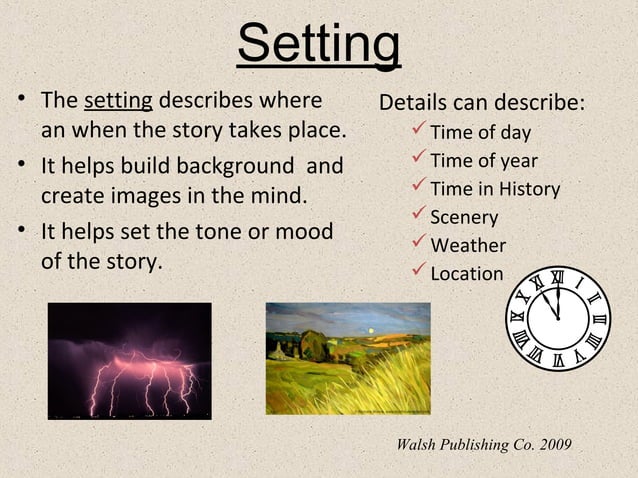 Setting

• The setting describes where an when the story takes place.
• It helps build background and create images in the mind.
• It helps set the tone or mood of the story.

Details can describe:
✓ Time of day
✓ Time of year
✓ Time in History
✓ Scenery
✓ Weather
✓ Location

XII I II III IIII V VI VII VIII IX X XI

Walsh Publishing Co. 2009